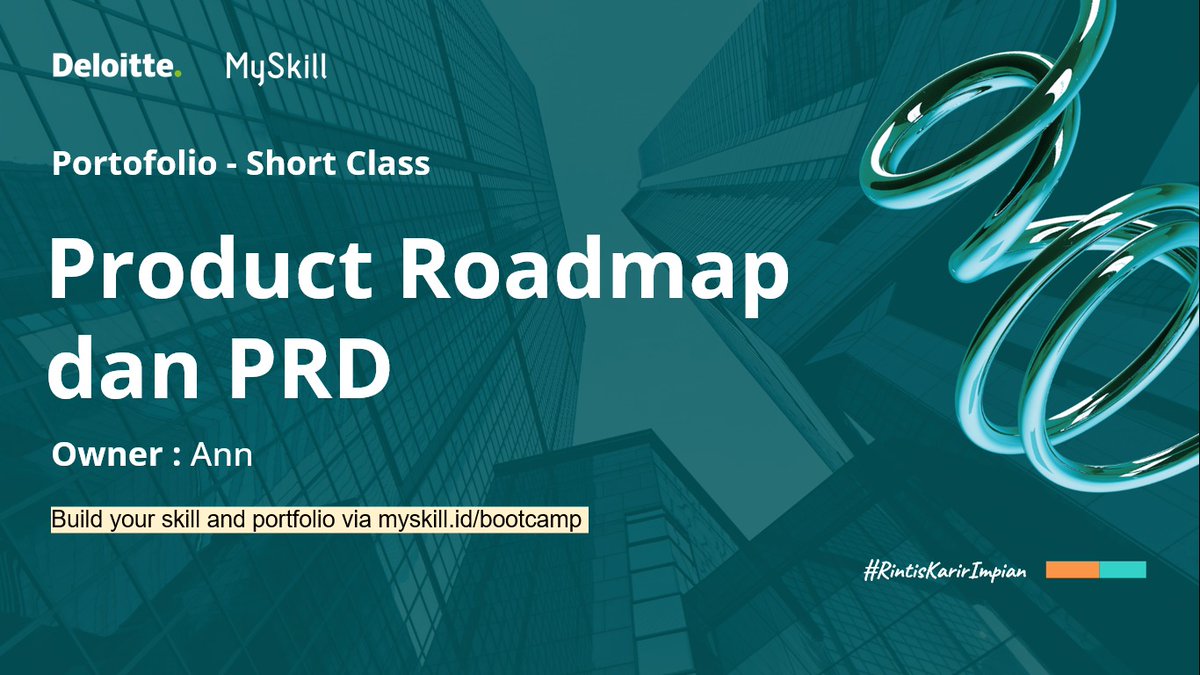 Deloitte. MySkill

Portofolio - Short Class

Product Roadmap dan PRD

Owner : Ann

Build your skill and portfolio via myskill.id/bootcamp

#RintisKarirImpian